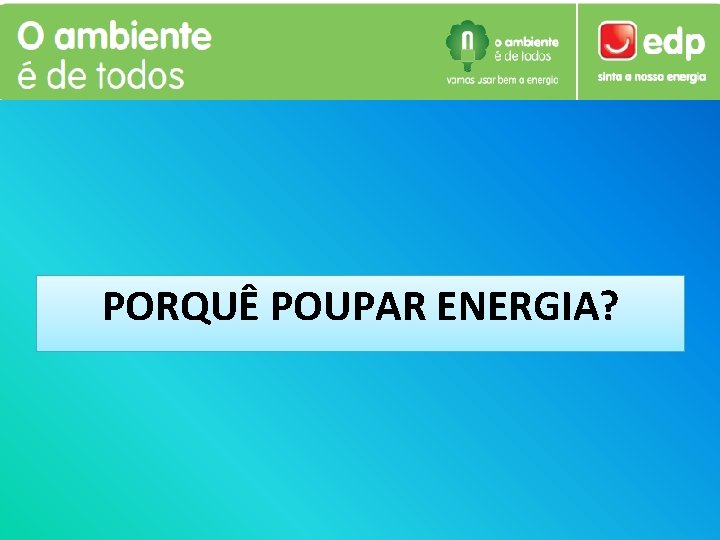 O ambiente
é de todos

o ambiente
é de todos
vamos usar bem a energia

edp
sinta a nossa energia

PORQUÊ POUPAR ENERGIA?